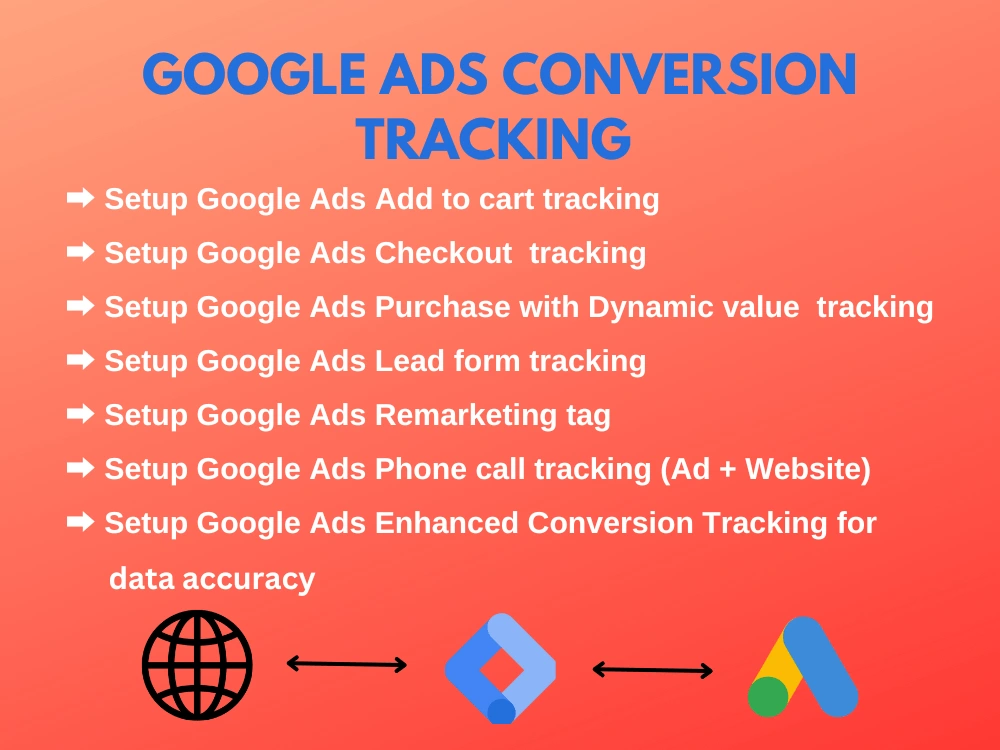 GOOGLE ADS CONVERSION TRACKING

➡ Setup Google Ads Add to cart tracking

➡ Setup Google Ads Checkout tracking

➡ Setup Google Ads Purchase with Dynamic value tracking

➡ Setup Google Ads Lead form tracking

➡ Setup Google Ads Remarketing tag

➡ Setup Google Ads Phone call tracking (Ad + Website)

➡ Setup Google Ads Enhanced Conversion Tracking for data accuracy